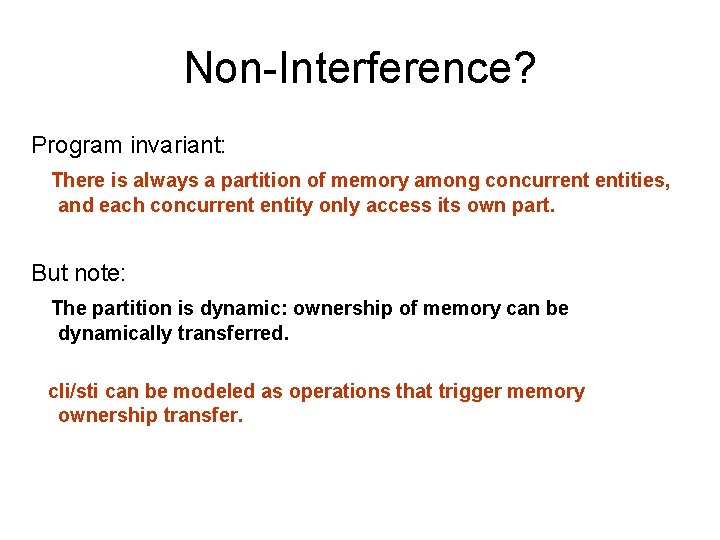 Non-Interference?

Program invariant:

There is always a partition of memory among concurrent entities, and each concurrent entity only access its own part.

But note:

The partition is dynamic: ownership of memory can be dynamically transferred.

cli/sti can be modeled as operations that trigger memory ownership transfer.